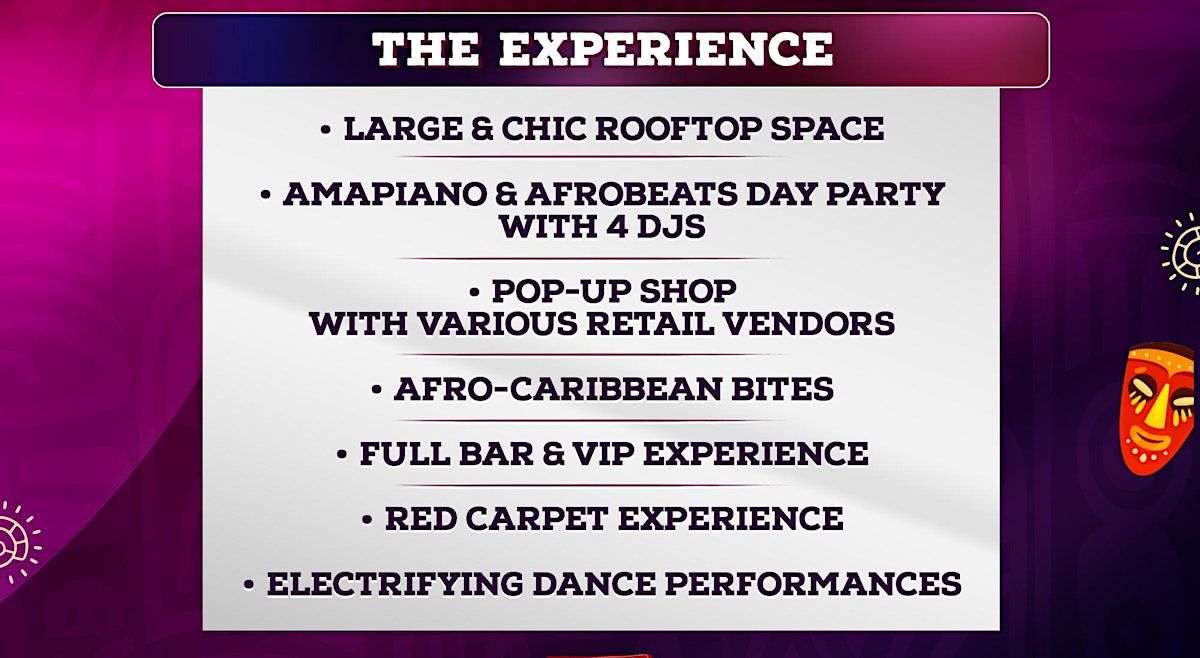 THE EXPERIENCE

• LARGE & CHIC ROOFTOP SPACE

• AMAPIANO & AFROBEATS DAY PARTY WITH 4 DJS

• POP-UP SHOP WITH VARIOUS RETAIL VENDORS

• AFRO-CARIBBEAN BITES

• FULL BAR & VIP EXPERIENCE

• RED CARPET EXPERIENCE

• ELECTRIFYING DANCE PERFORMANCES